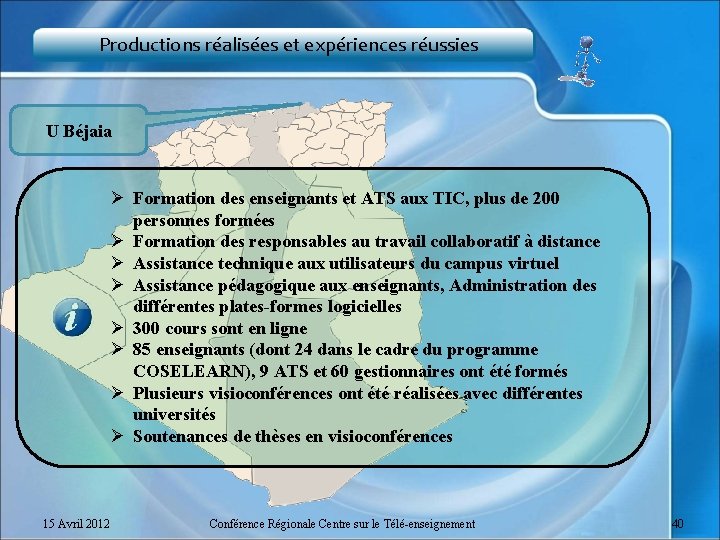 Productions réalisées et expériences réussies

U Béjaia

➢ Formation des enseignants et ATS aux TIC, plus de 200 personnes formées
➢ Formation des responsables au travail collaboratif à distance
➢ Assistance technique aux utilisateurs du campus virtuel
➢ Assistance pédagogique aux enseignants, Administration des différentes plates-formes logicielles
➢ 300 cours sont en ligne
➢ 85 enseignants (dont 24 dans le cadre du programme COSELEARN), 9 ATS et 60 gestionnaires ont été formés
➢ Plusieurs visioconférences ont été réalisées avec différentes universités
➢ Soutenances de thèses en visioconférences

15 Avril 2012

Conférence Régionale Centre sur le Télé-enseignement

40